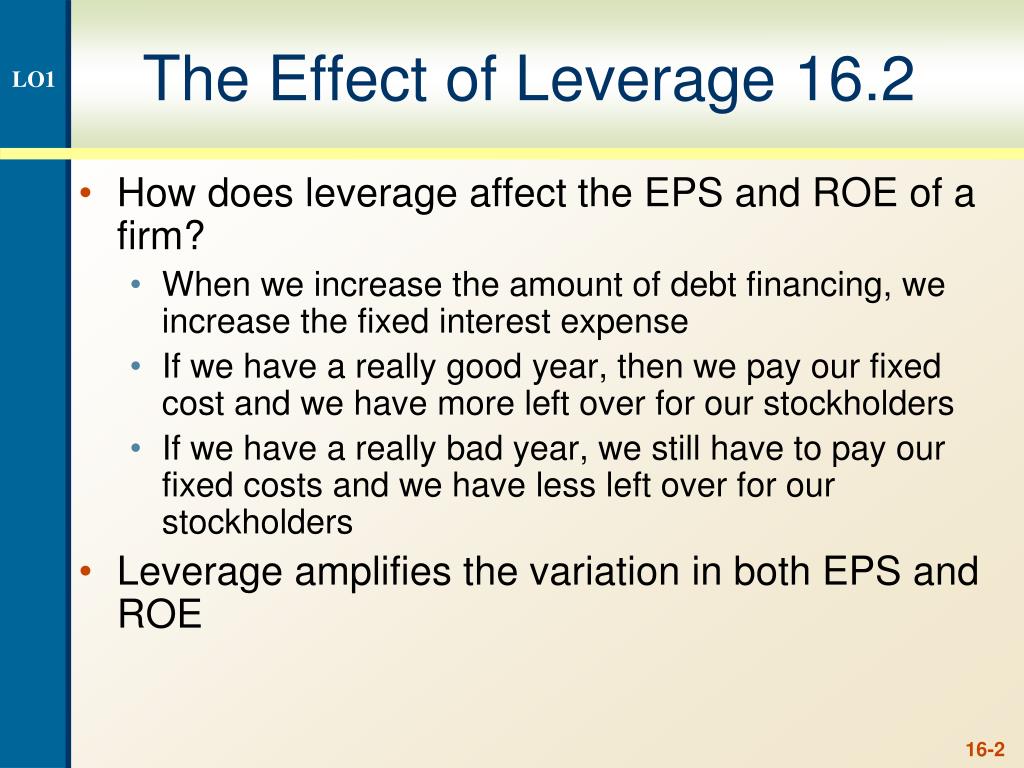 LO1

The Effect of Leverage 16.2

• How does leverage affect the EPS and ROE of a firm?
  • When we increase the amount of debt financing, we increase the fixed interest expense
  • If we have a really good year, then we pay our fixed cost and we have more left over for our stockholders
  • If we have a really bad year, we still have to pay our fixed costs and we have less left over for our stockholders
• Leverage amplifies the variation in both EPS and ROE

16-2